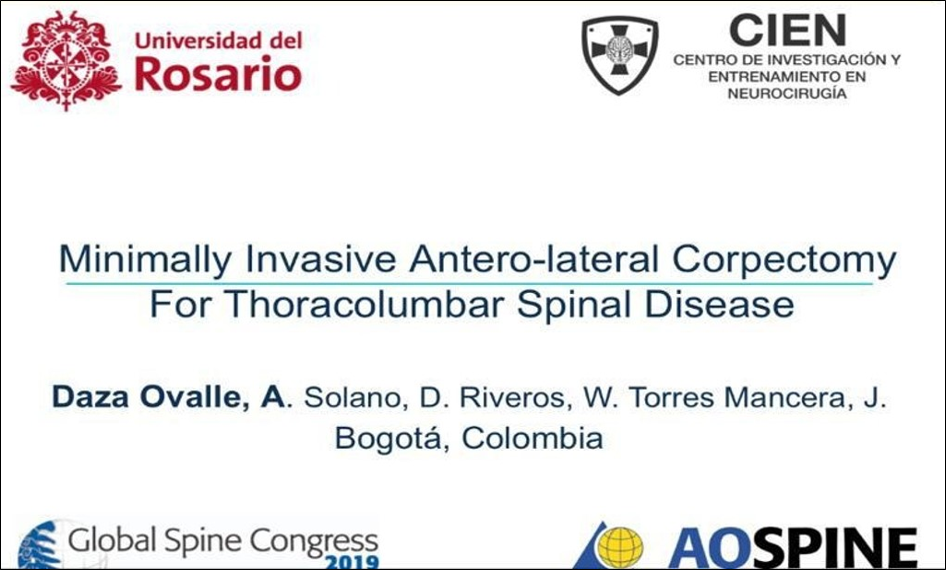 Universidad del Rosario

CIEN
CENTRO DE INVESTIGACIÓN Y ENTRENAMIENTO EN NEUROCIRUGÍA

Minimally Invasive Antero-lateral Corpectomy
For Thoracolumbar Spinal Disease

Daza Ovalle, A. Solano, D. Riveros, W. Torres Mancera, J.
Bogotá, Colombia

Global Spine Congress 2019

AOSPINE